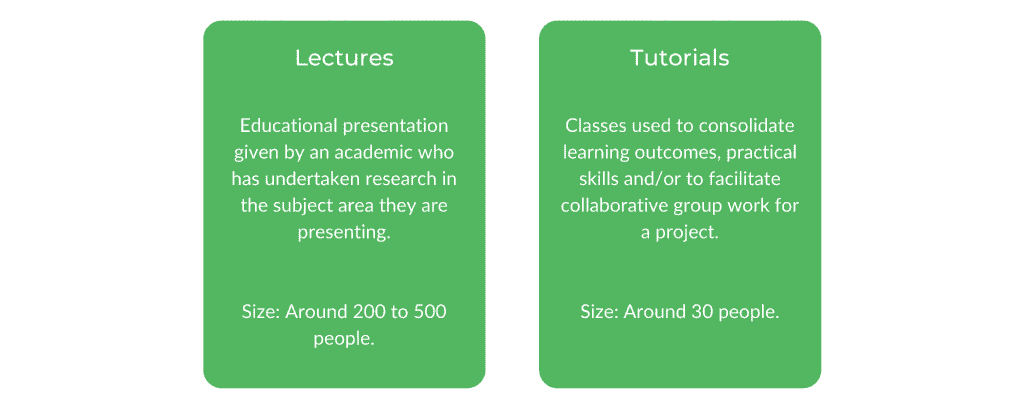 Lectures

Educational presentation given by an academic who has undertaken research in the subject area they are presenting.

Size: Around 200 to 500 people.

Tutorials

Classes used to consolidate learning outcomes, practical skills and/or to facilitate collaborative group work for a project.

Size: Around 30 people.